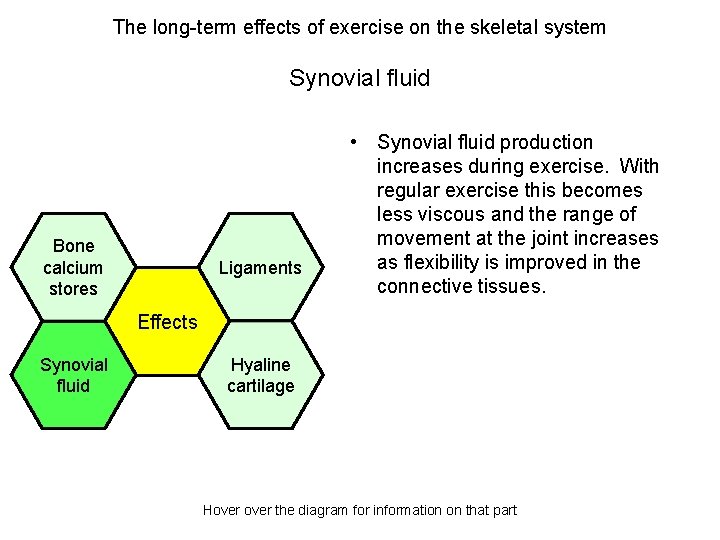 The long-term effects of exercise on the skeletal system

Synovial fluid

• Synovial fluid production increases during exercise. With regular exercise this becomes less viscous and the range of movement at the joint increases as flexibility is improved in the connective tissues.

Bone calcium stores

Ligaments

Effects

Synovial fluid

Hyaline cartilage

Hover over the diagram for information on that part